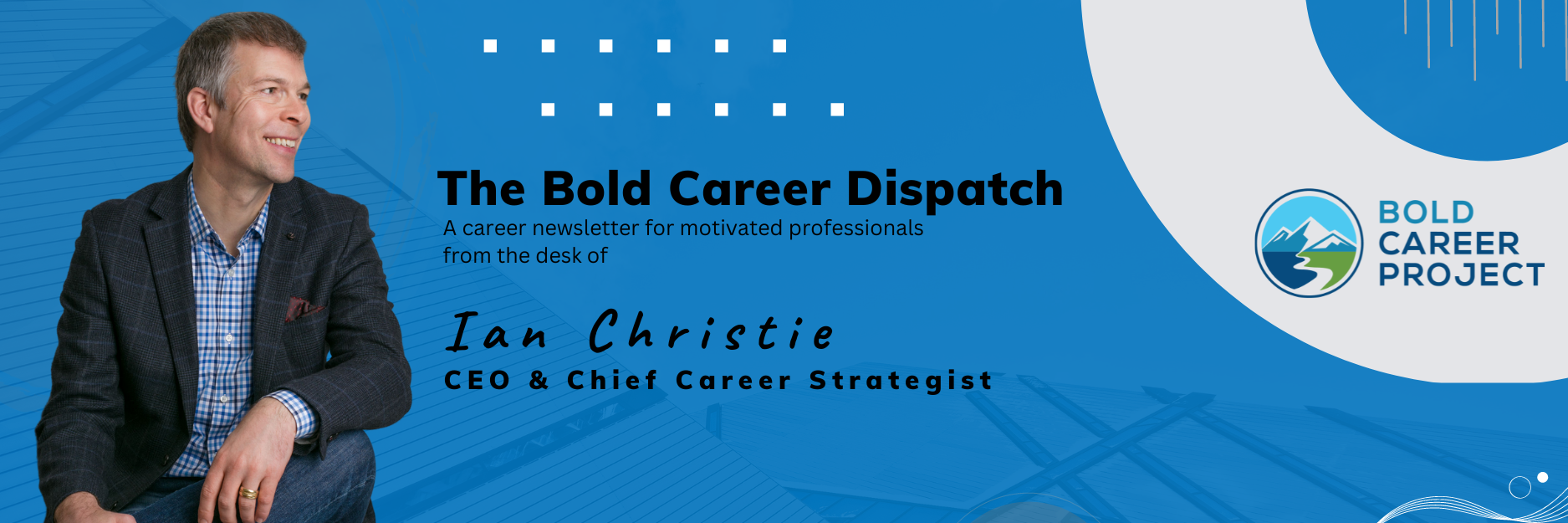 The Bold Career Dispatch
A career newsletter for motivated professionals from the desk of

Ian Christie
CEO & Chief Career Strategist

BOLD
CAREER
PROJECT